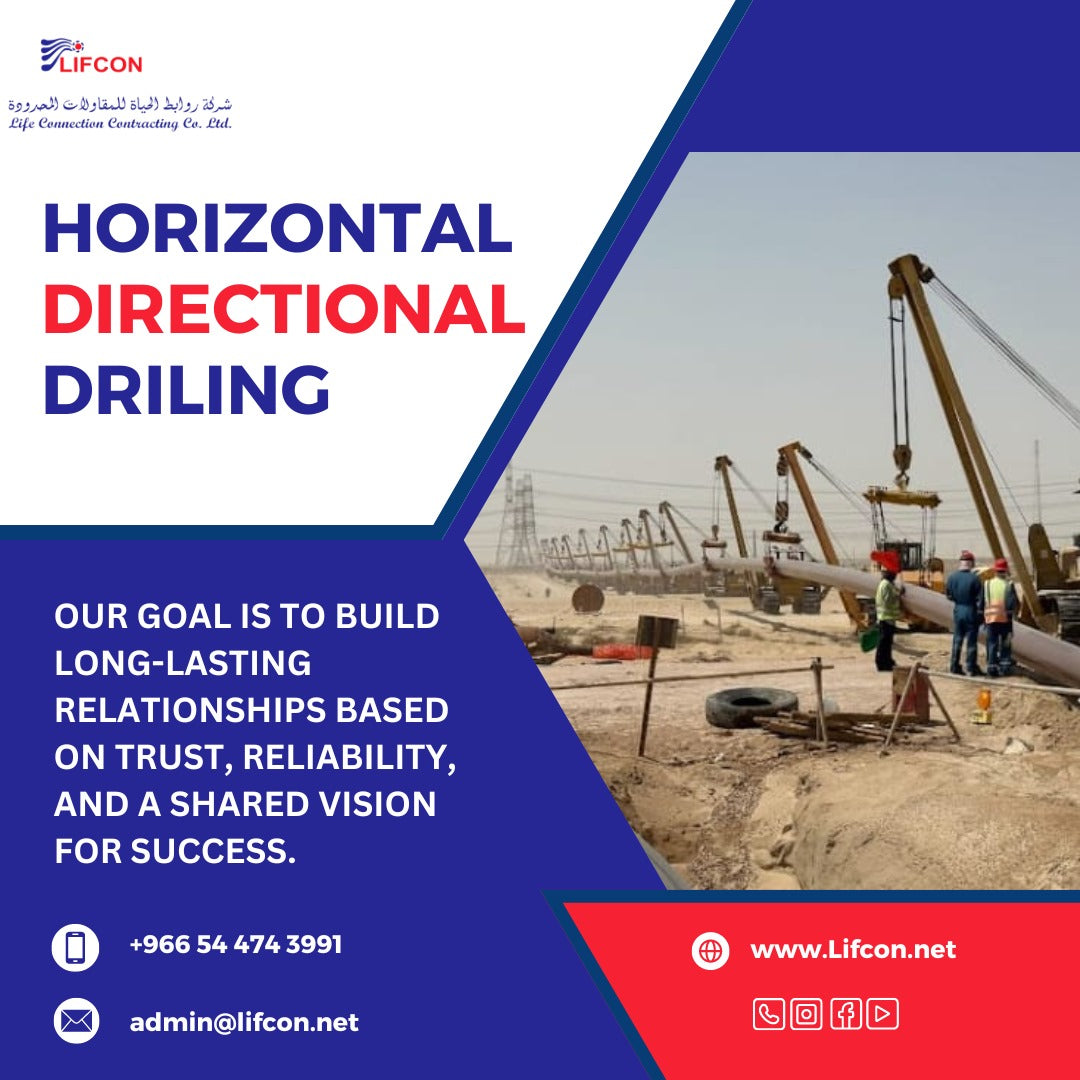 LIFCON
شركة روابط الحياة للمقاولات المحدودة
Life Connection Contracting Co. Ltd.

HORIZONTAL DIRECTIONAL DRILING

OUR GOAL IS TO BUILD LONG-LASTING RELATIONSHIPS BASED ON TRUST, RELIABILITY, AND A SHARED VISION FOR SUCCESS.

+966 54 474 3991

admin@lifcon.net

www.Lifcon.net